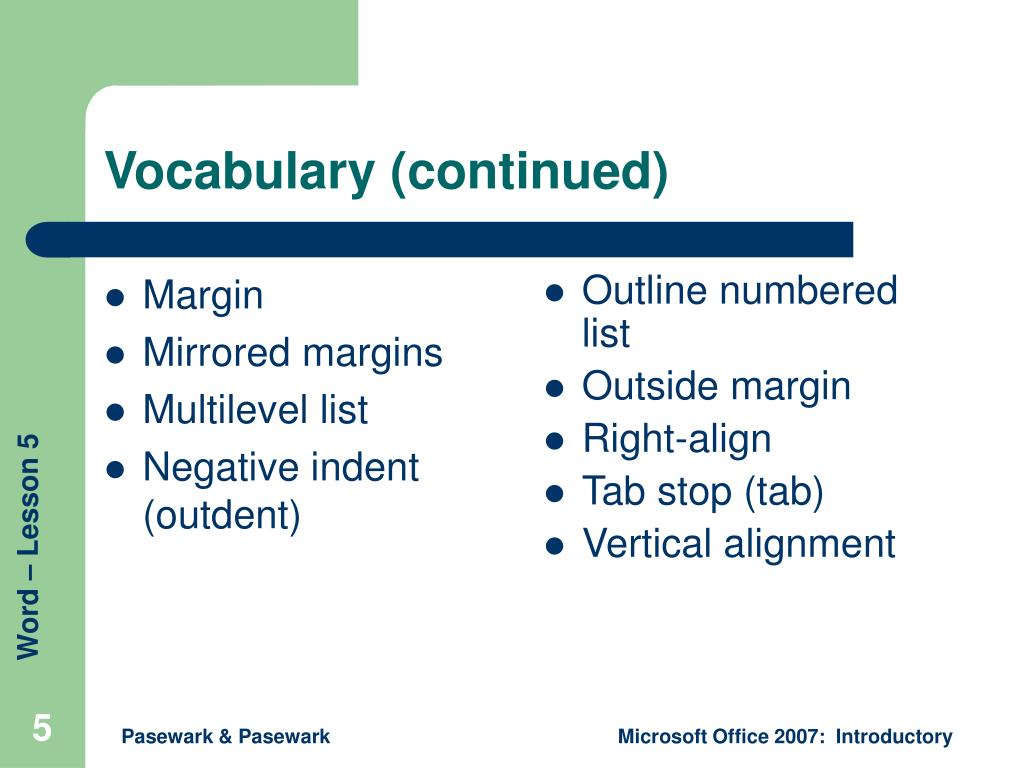 Vocabulary (continued)

- Margin
- Mirrored margins
- Multilevel list
- Negative indent (outdent)

- Outline numbered list
- Outside margin
- Right-align
- Tab stop (tab)
- Vertical alignment

Word – Lesson 5

5

Pasewark & Pasewark

Microsoft Office 2007: Introductory